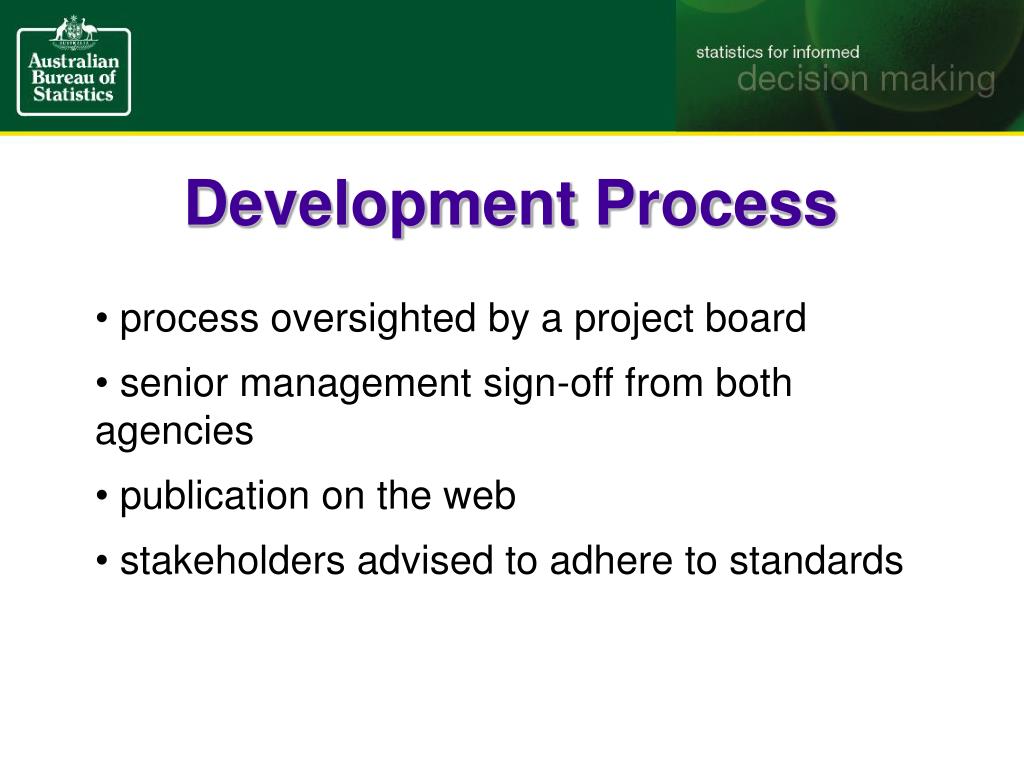 Australian Bureau of Statistics

statistics for informed
decision making

Development Process

• process oversighted by a project board

• senior management sign-off from both agencies

• publication on the web

• stakeholders advised to adhere to standards